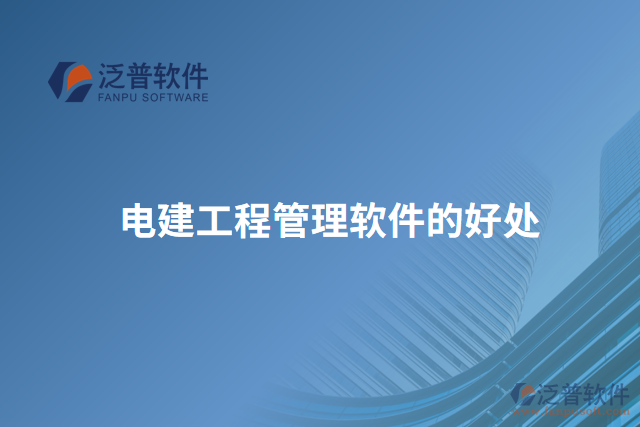 泛普软件
FANPU SOFTWARE

电建工程管理软件的好处

泛普软件
www.fanpusoft.com